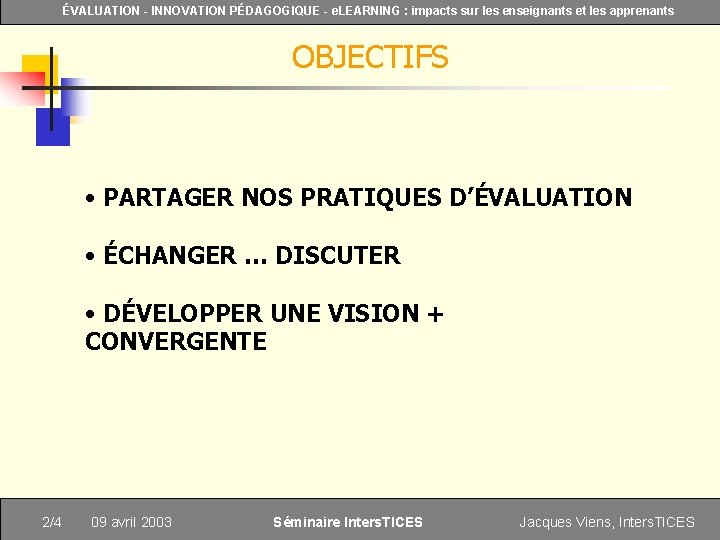 ÉVALUATION - INNOVATION PÉDAGOGIQUE - eLEARNING : impacts sur les enseignants et les apprenants

OBJECTIFS

• PARTAGER NOS PRATIQUES D'ÉVALUATION

• ÉCHANGER ... DISCUTER

• DÉVELOPPER UNE VISION + CONVERGENTE

2/4 09 avril 2003 Séminaire IntersTICES Jacques Viens, IntersTICES